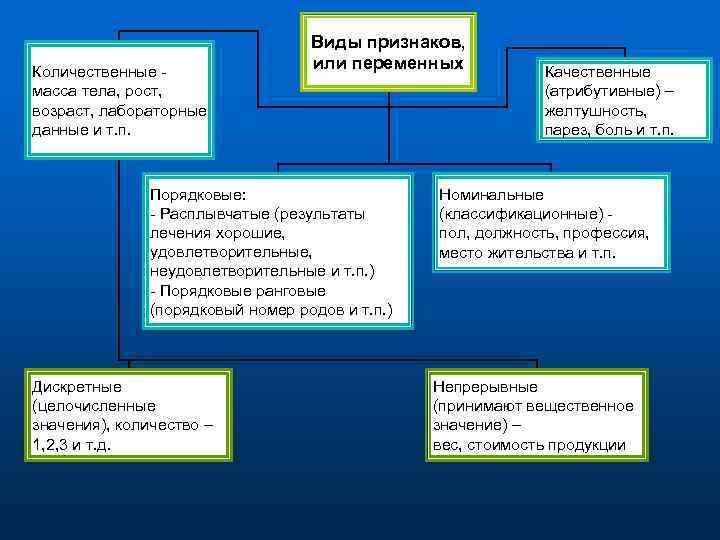 Виды признаков, или переменных

Количественные - масса тела, рост, возраст, лабораторные данные и т.п.

Качественные (атрибутивные) – желтушность, парез, боль и т.п.

Порядковые:
- Расплывчатые (результаты лечения хорошие, удовлетворительные, неудовлетворительные и т.п.)
- Порядковые ранговые (порядковый номер родов и т.п.)

Номинальные (классификационные) - пол, должность, профессия, место жительства и т.п.

Дискретные (целочисленные значения), количество – 1,2,3 и т.д.

Непрерывные (принимают вещественное значение) – вес, стоимость продукции